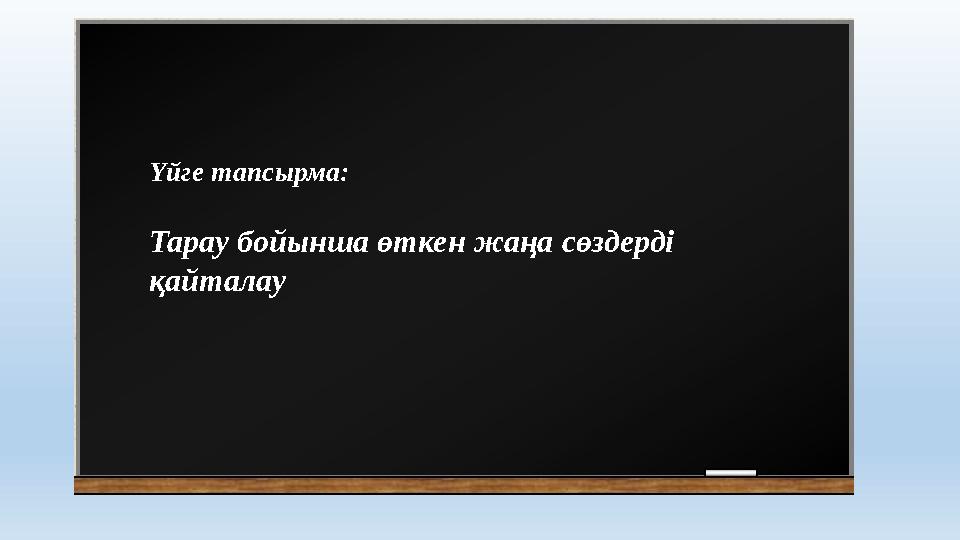 Үйге тапсырма:

Тарау бойынша өткен жаңа сөздерді қайталау